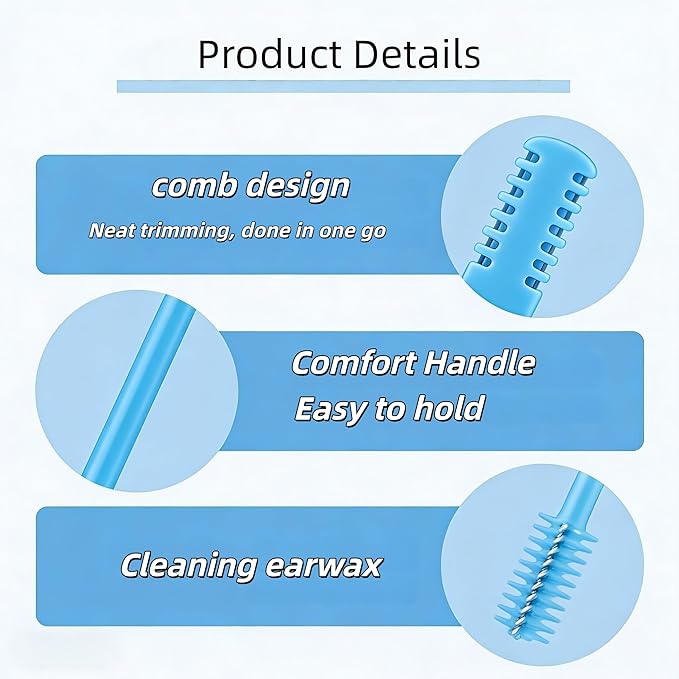 Product Details

comb design

Neat trimming, done in one go

Comfort Handle
Easy to hold

Cleaning earwax